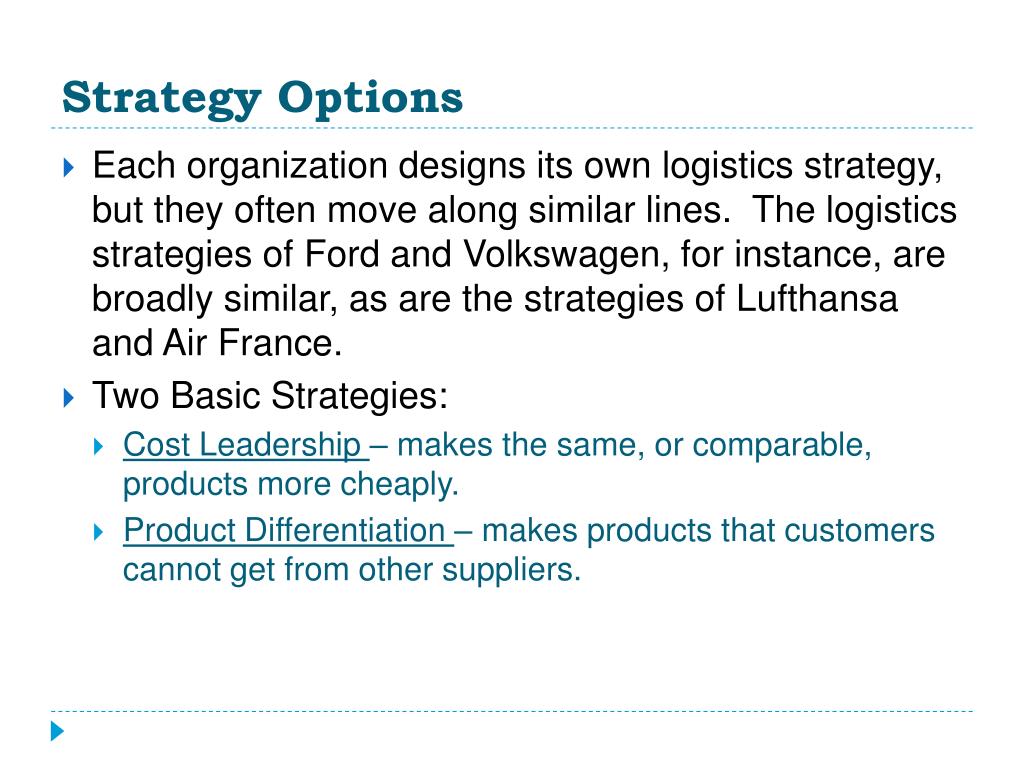 Strategy Options

Each organization designs its own logistics strategy, but they often move along similar lines. The logistics strategies of Ford and Volkswagen, for instance, are broadly similar, as are the strategies of Lufthansa and Air France.

Two Basic Strategies:

Cost Leadership – makes the same, or comparable, products more cheaply.

Product Differentiation – makes products that customers cannot get from other suppliers.